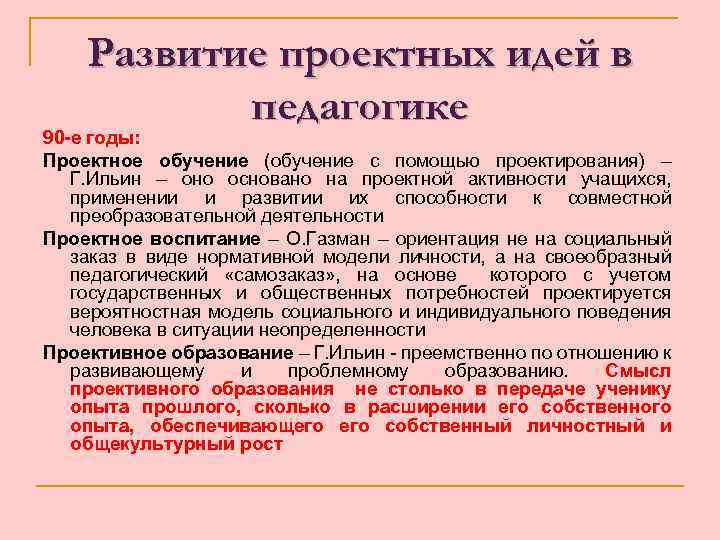 Развитие проектных идей в педагогике

90-е годы:

Проектное обучение (обучение с помощью проектирования) – Г.Ильин – оно основано на проектной активности учащихся, применении и развитии их способности к совместной преобразовательной деятельности

Проектное воспитание – О.Газман – ориентация не на социальный заказ в виде нормативной модели личности, а на своеобразный педагогический «самозаказ», на основе которого с учетом государственных и общественных потребностей проектируется вероятностная модель социального и индивидуального поведения человека в ситуации неопределенности

Проективное образование – Г.Ильин - преемственно по отношению к развивающему и проблемному образованию. Смысл проективного образования не столько в передаче ученику опыта прошлого, сколько в расширении его собственного опыта, обеспечивающего его собственный личностный и общекультурный рост